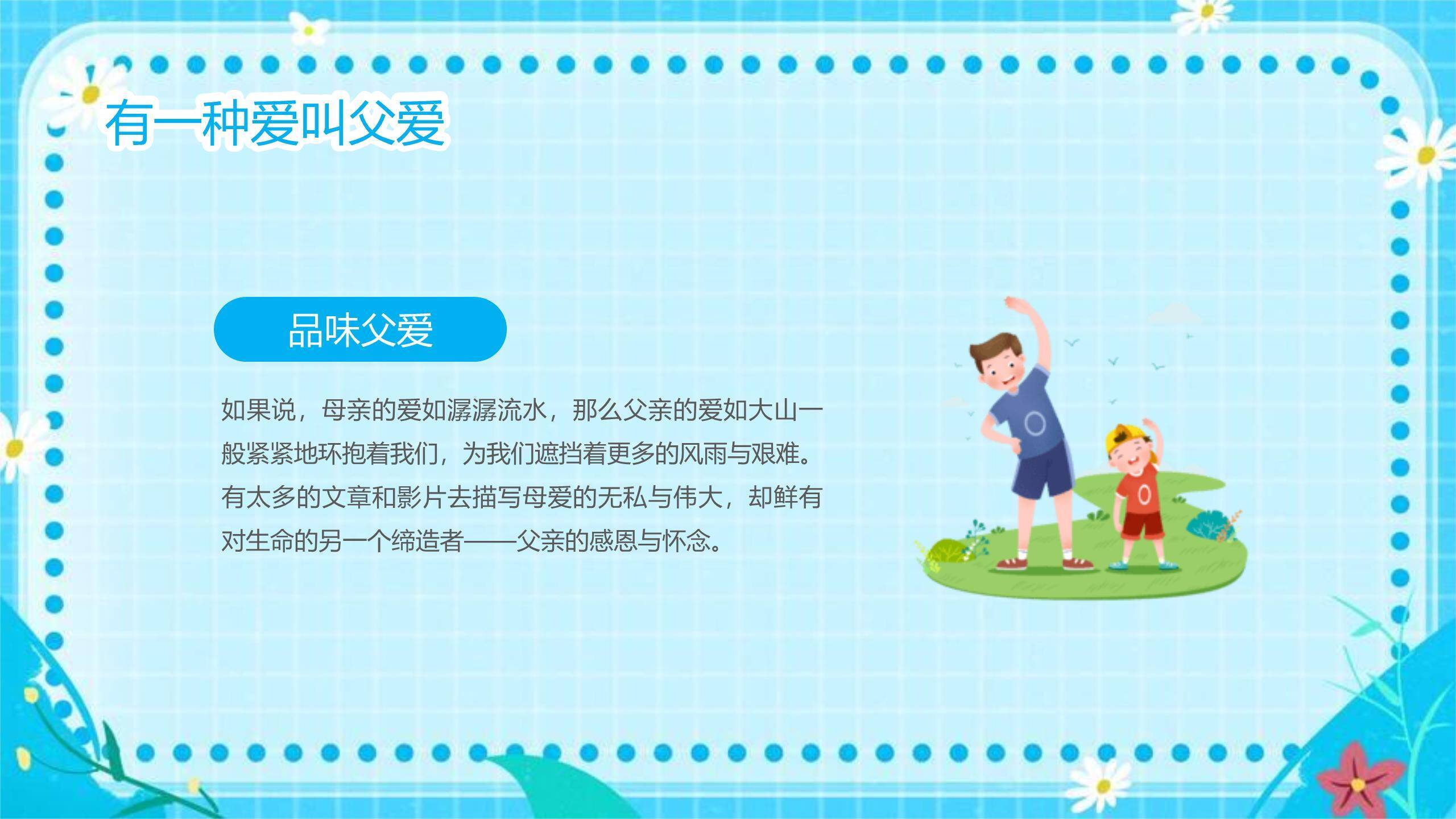 有一种爱叫父爱

品味父爱

如果说，母亲的爱如潺潺流水，那么父亲的爱如大山一般紧紧地环抱着我们，为我们遮挡着更多的风雨与艰难。有太多的文章和影片去描写母爱的无私与伟大，却鲜有对生命的另一个缔造者——父亲的感恩与怀念。